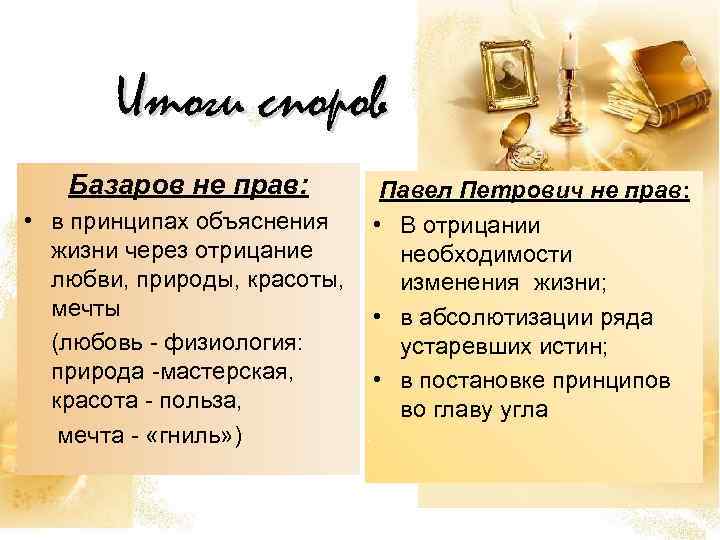 Итоги споров

Базаров не прав:

• в принципах объяснения жизни через отрицание любви, природы, красоты, мечты

(любовь - физиология: природа -мастерская, красота - польза, мечта - «гниль»)

Павел Петрович не прав:

• В отрицании необходимости изменения жизни;

• в абсолютизации ряда устаревших истин;

• в постановке принципов во главу угла